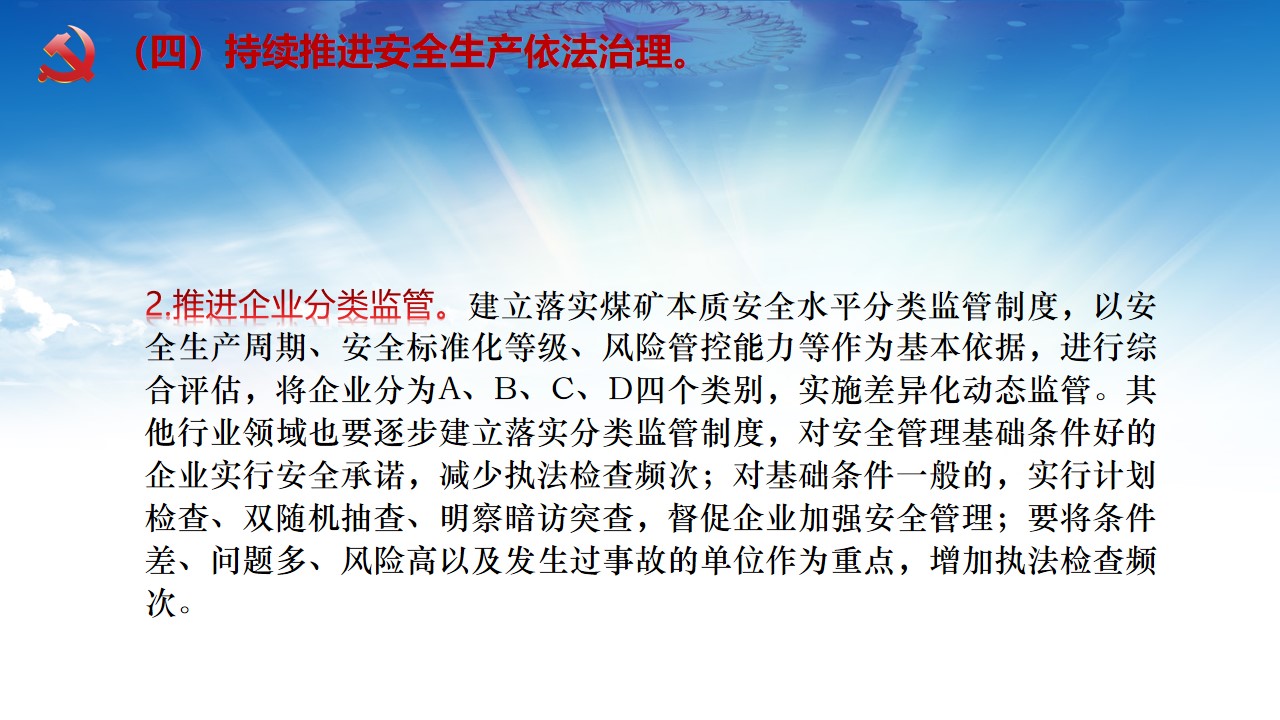 （四）持续推进安全生产依法治理。

2.推进企业分类监管。建立落实煤矿本质安全水平分类监管制度，以安全生产周期、安全标准化等级、风险管控能力等作为基本依据，进行综合评估，将企业分为A、B、C、D四个类别，实施差异化动态监管。其他行业领域也要逐步建立落实分类监管制度，对安全管理基础条件好的企业实行安全承诺，减少执法检查频次；对基础条件一般的，实行计划检查、双随机抽查、明察暗访突查，督促企业加强安全管理；要将条件差、问题多、风险高以及发生过事故的单位作为重点，增加执法检查频次。